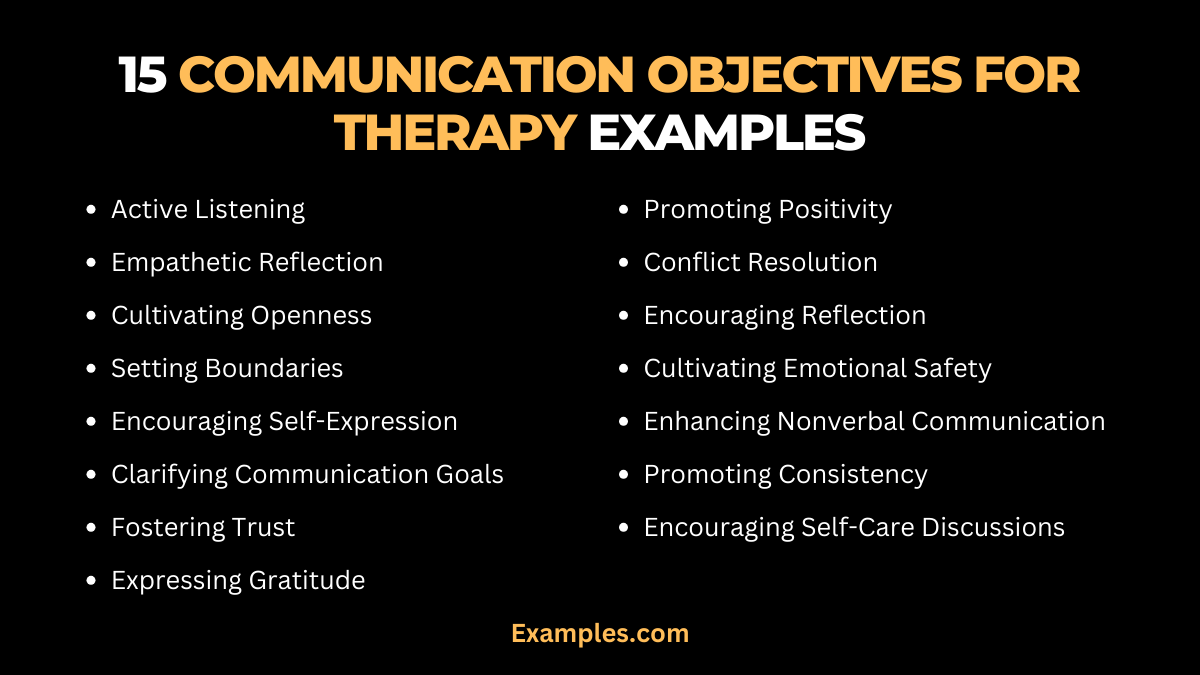 15 COMMUNICATION OBJECTIVES FOR THERAPY EXAMPLES

- Active Listening
- Empathetic Reflection
- Cultivating Openness
- Setting Boundaries
- Encouraging Self-Expression
- Clarifying Communication Goals
- Fostering Trust
- Expressing Gratitude

- Promoting Positivity
- Conflict Resolution
- Encouraging Reflection
- Cultivating Emotional Safety
- Enhancing Nonverbal Communication
- Promoting Consistency
- Encouraging Self-Care Discussions

Examples.com